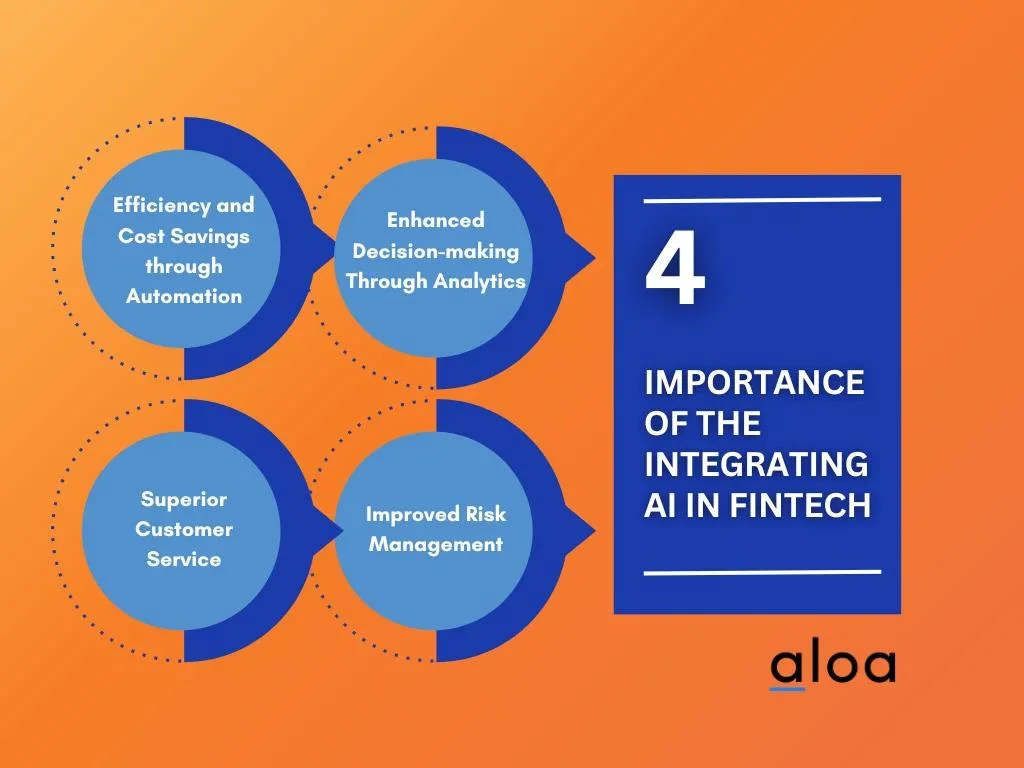 Efficiency and Cost Savings through Automation

Enhanced Decision-making Through Analytics

Superior Customer Service

Improved Risk Management

4

IMPORTANCE OF THE INTEGRATING AI IN FINTECH

aloa